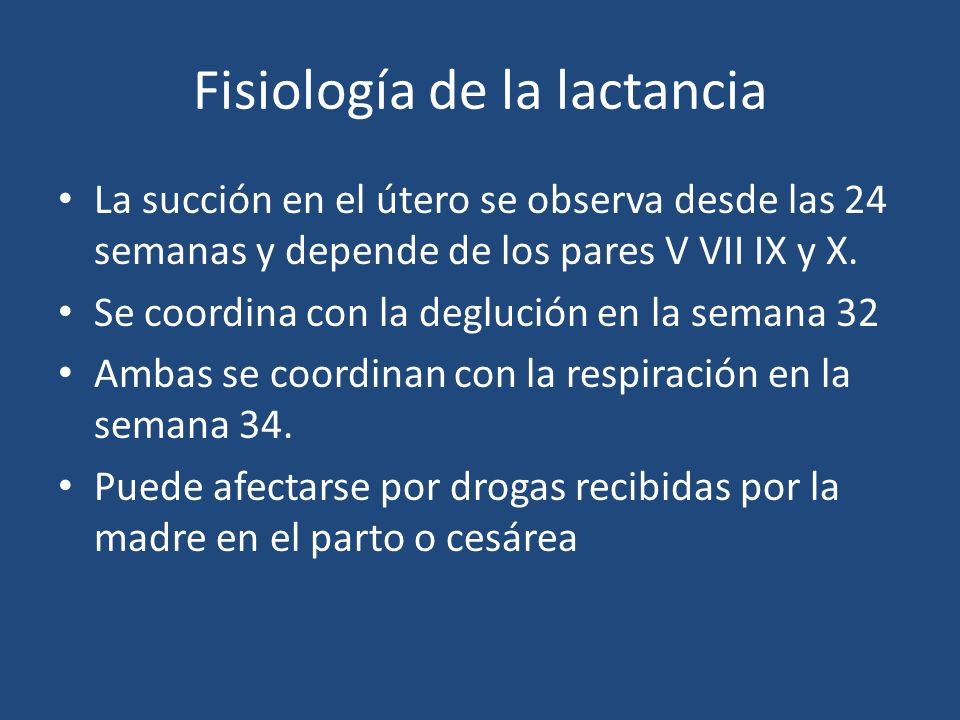 Fisiología de la lactancia

• La succión en el útero se observa desde las 24 semanas y depende de los pares V VII IX y X.
• Se coordina con la deglución en la semana 32
• Ambas se coordinan con la respiración en la semana 34.
• Puede afectarse por drogas recibidas por la madre en el parto o cesárea